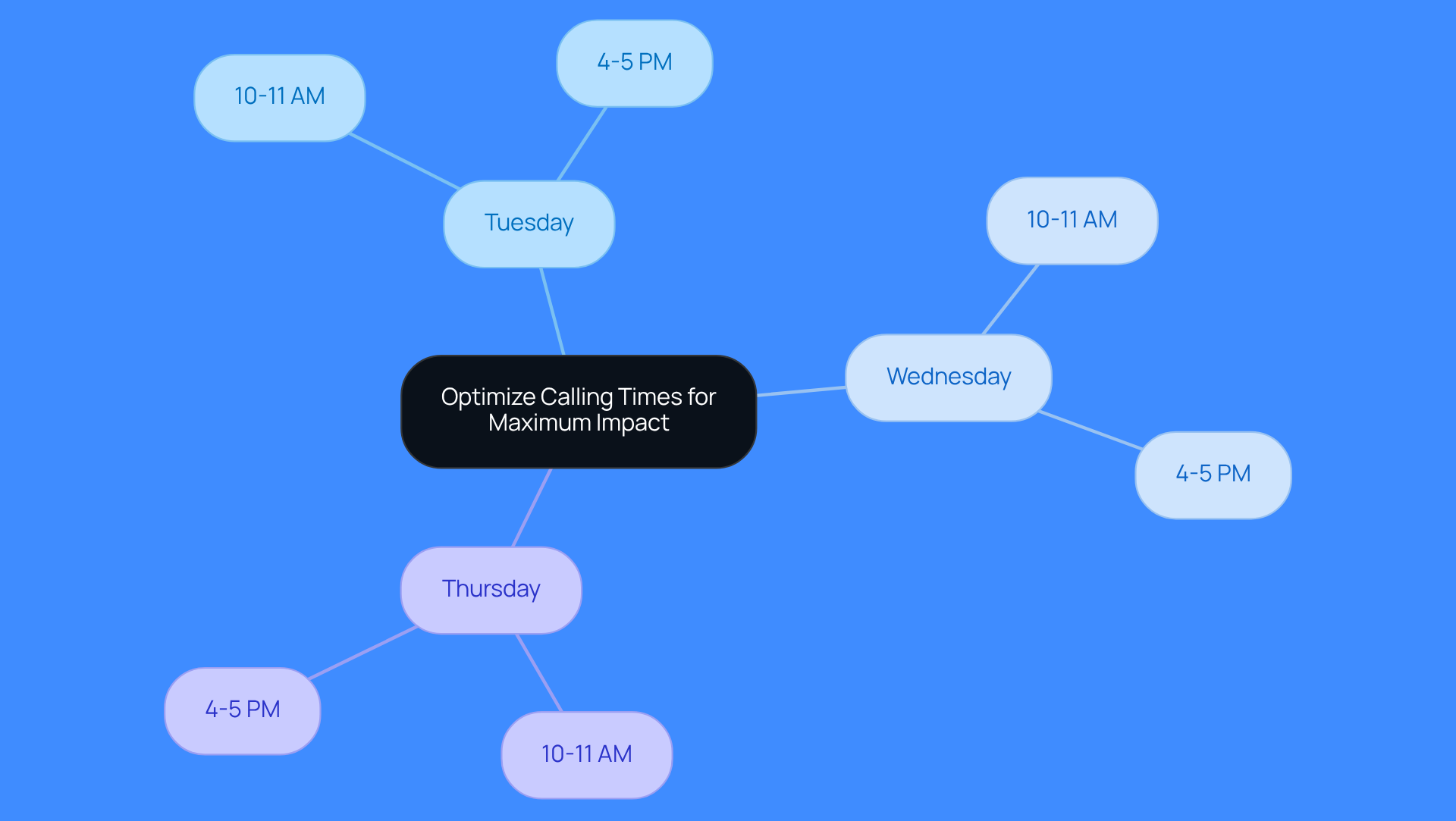 Optimize Calling Times for Maximum Impact

Tuesday

10-11 AM

4-5 PM

Wednesday

10-11 AM

4-5 PM

Thursday

4-5 PM

10-11 AM